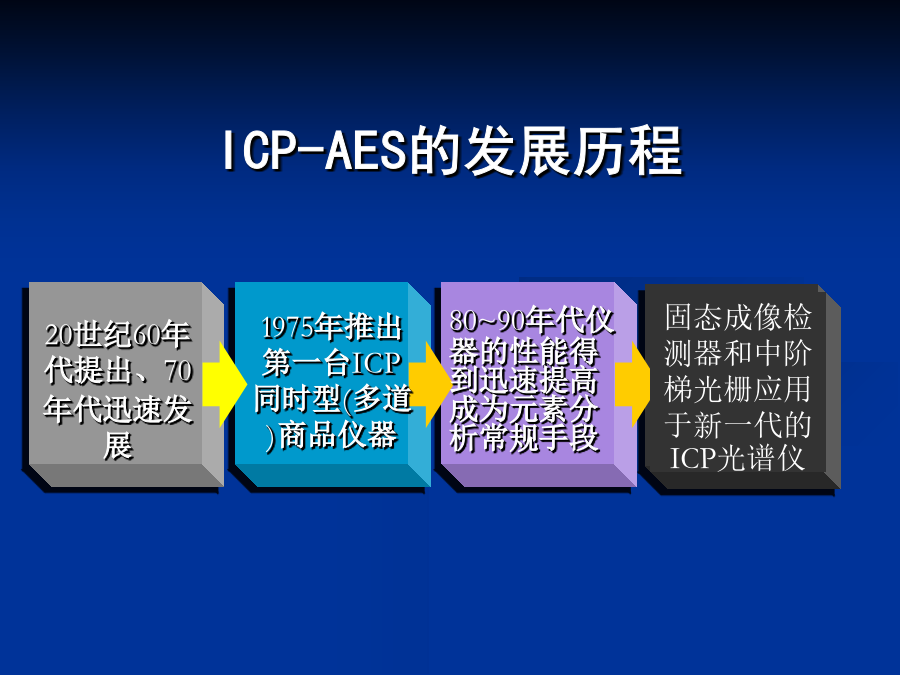 ICP-AES的发展历程

20世纪60年代提出、70年代迅速发展

1975年推出第一台ICP同时型(多道)商品仪器

80~90年代仪器的性能得到迅速提高成为元素分析常规手段

固态成像检测器和中阶梯光栅应用于新一代的ICP光谱仪